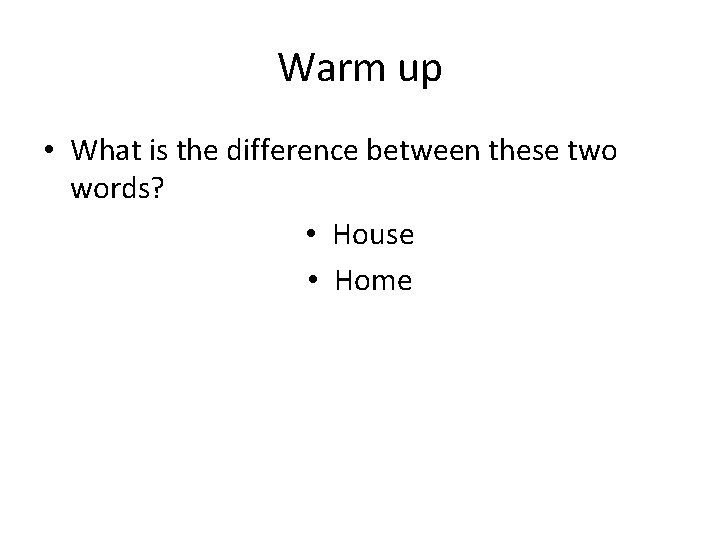 Warm up

• What is the difference between these two words?

• House
• Home